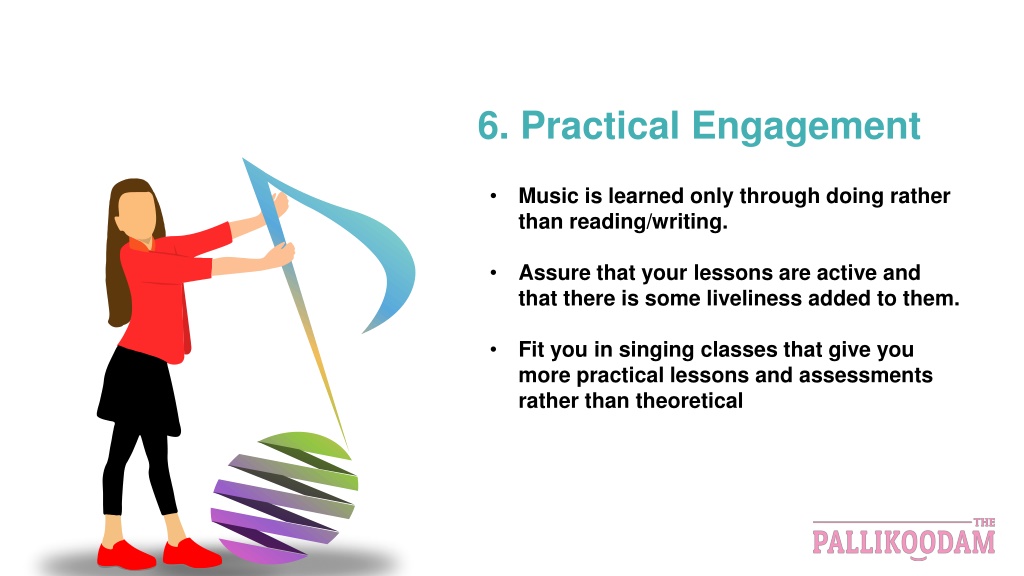 6. Practical Engagement

• Music is learned only through doing rather than reading/writing.

• Assure that your lessons are active and that there is some liveliness added to them.

• Fit you in singing classes that give you more practical lessons and assessments rather than theoretical

THE PALLIKOODAM